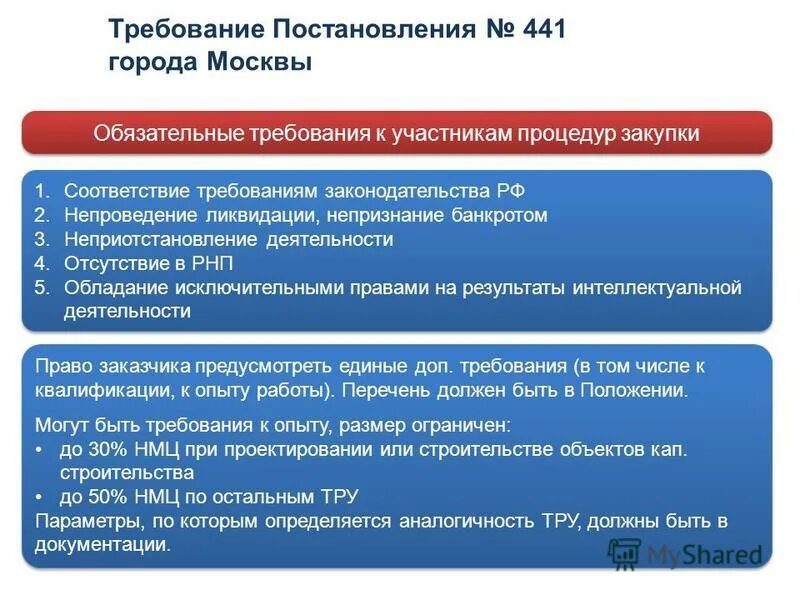 Требование Постановления № 441 города Москвы

Обязательные требования к участникам процедур закупки

1. Соответствие требованиям законодательства РФ
2. Непроведение ликвидации, непризнание банкротом
3. Неприотстановление деятельности
4. Отсутствие в РНП
5. Обладание исключительными правами на результаты интеллектуальной деятельности

Право заказчика предусмотреть единые доп. требования (в том числе к квалификации, к опыту работы). Перечень должен быть в Положении.

Могут быть требования к опыту, размер ограничен:
• до 30% НМЦ при проектировании или строительстве объектов кап. строительства
• до 50% НМЦ по остальным ТРУ
Параметры, по которым определяется аналогичность ТРУ, должны быть в документации.

MyShared